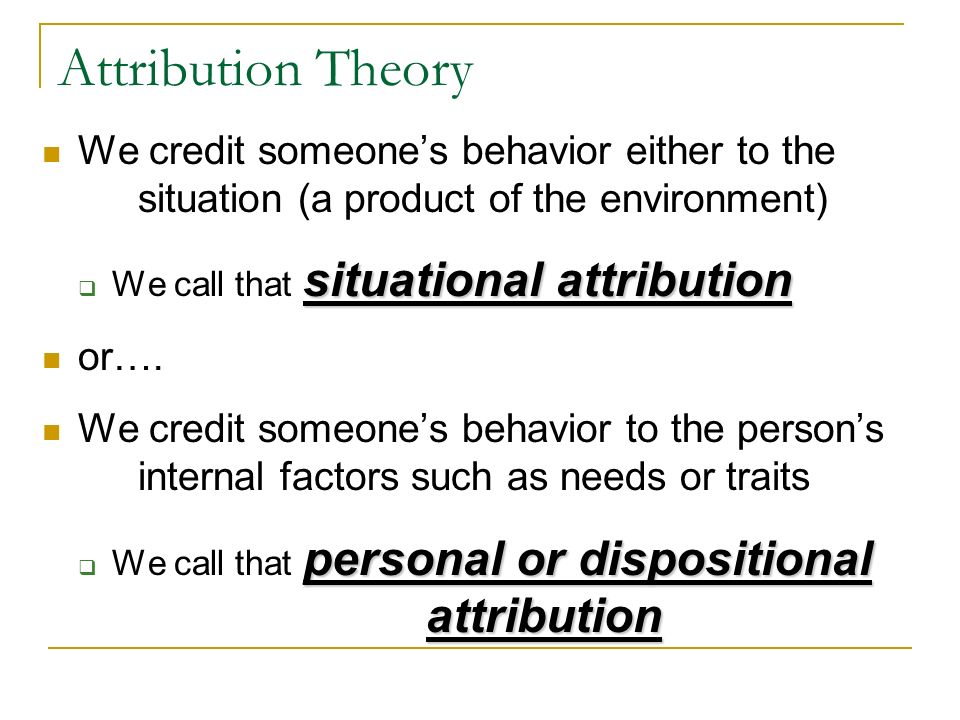 Attribution Theory

We credit someone's behavior either to the situation (a product of the environment)

We call that situational attribution

or….

We credit someone's behavior to the person's internal factors such as needs or traits

We call that personal or dispositional attribution